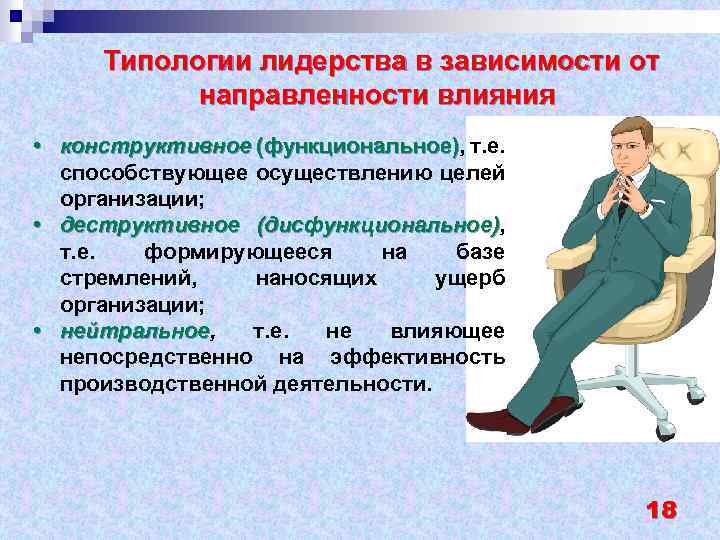 Типологии лидерства в зависимости от направленности влияния

• конструктивное (функциональное), т.е. способствующее осуществлению целей организации;
• деструктивное (дисфункциональное), т.е. формирующееся на базе стремлений, наносящих ущерб организации;
• нейтральное, т.е. не влияющее непосредственно на эффективность производственной деятельности.

18